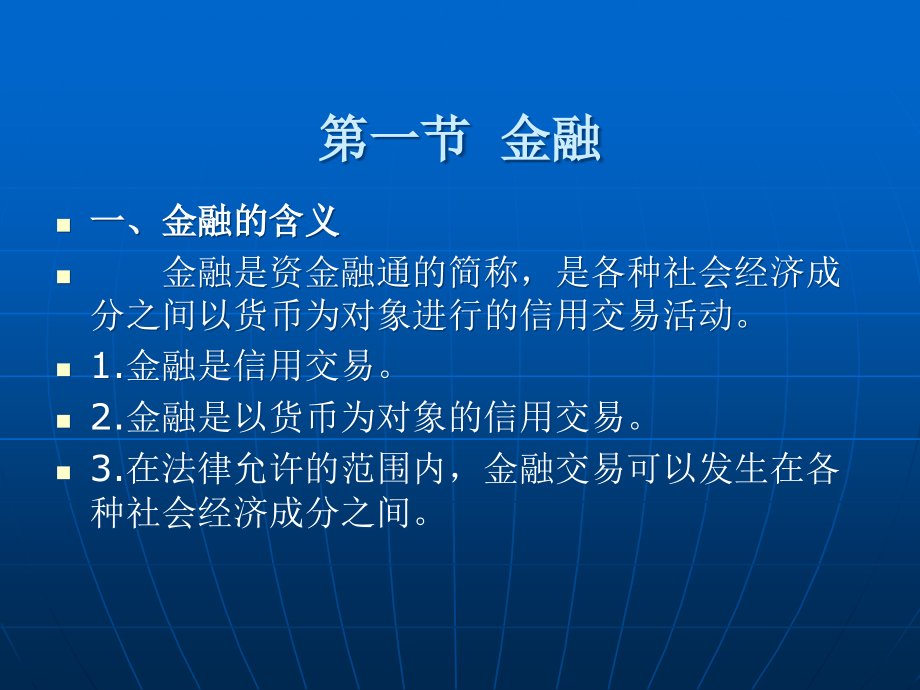 第一节 金融

一、金融的含义

金融是资金融通的简称，是各种社会经济成分之间以货币为对象进行的信用交易活动。

1.金融是信用交易。

2.金融是以货币为对象的信用交易。

3.在法律允许的范围内，金融交易可以发生在各种社会经济成分之间。